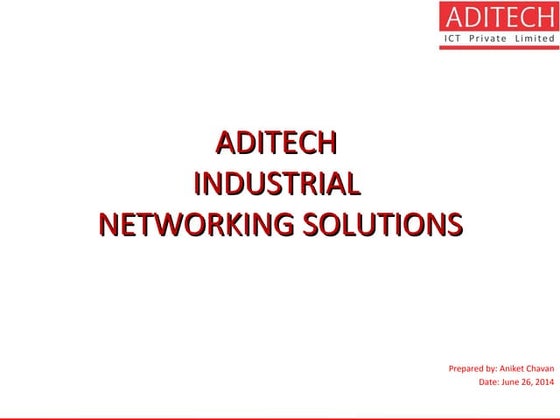 ADITECH
ICT Private Limited

ADITECH
INDUSTRIAL
NETWORKING SOLUTIONS

Prepared by: Aniket Chavan
Date: June 26, 2014